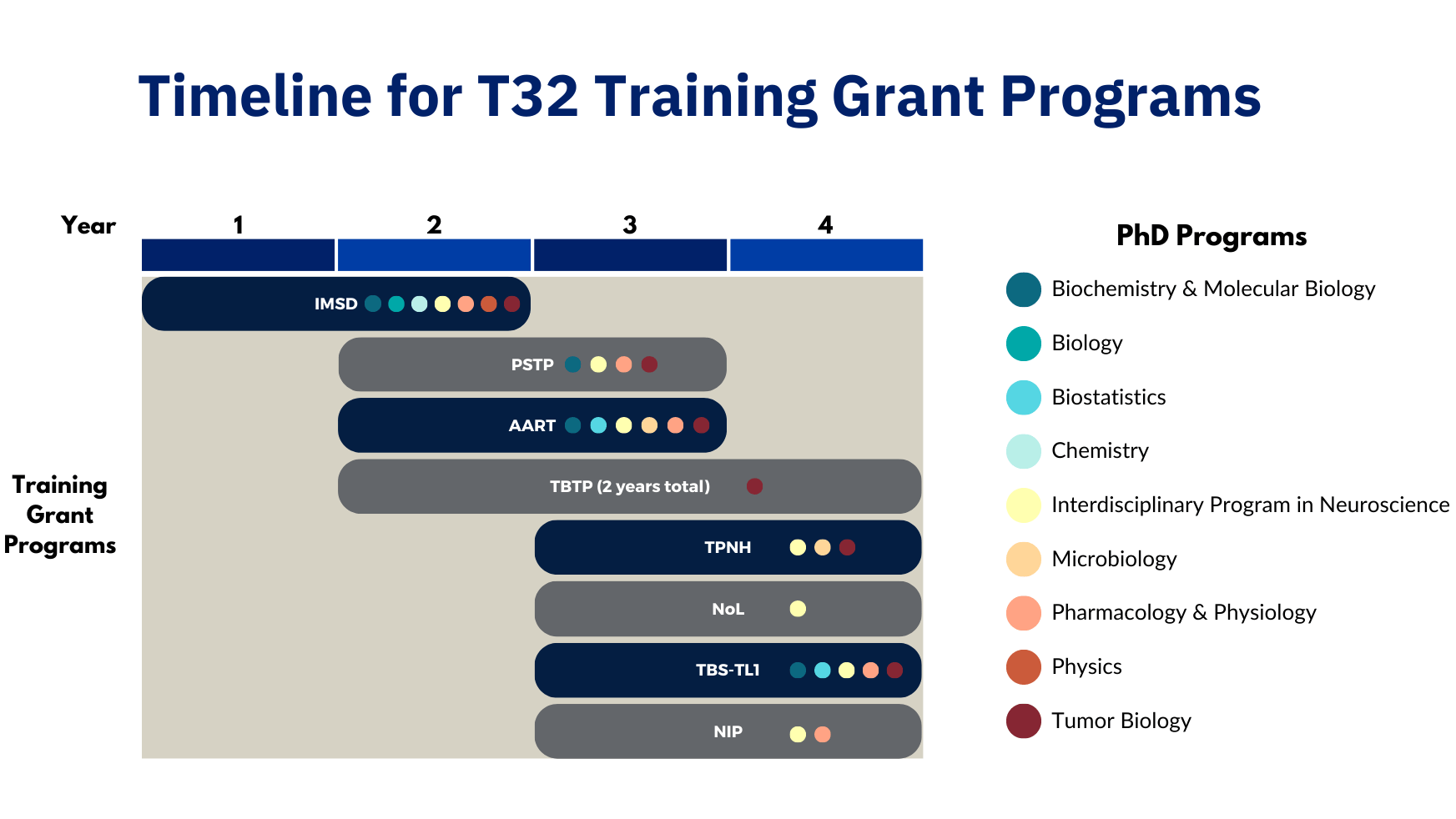 Timeline for T32 Training Grant Programs

Year 1 2 3 4

Training Grant Programs

IMSD

PSTP

AART

TBTP (2 years total)

TPNH

NoL

TBS-TL1

NIP

PhD Programs

Biochemistry & Molecular Biology

Biology

Biostatistics

Chemistry

Interdisciplinary Program in Neuroscience

Microbiology

Pharmacology & Physiology

Physics

Tumor Biology